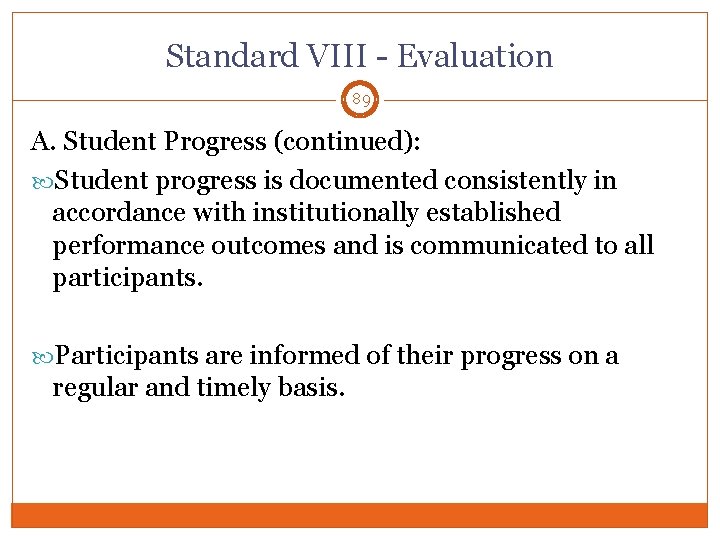 Standard VIII - Evaluation

89

A. Student Progress (continued):

Student progress is documented consistently in accordance with institutionally established performance outcomes and is communicated to all participants.

Participants are informed of their progress on a regular and timely basis.